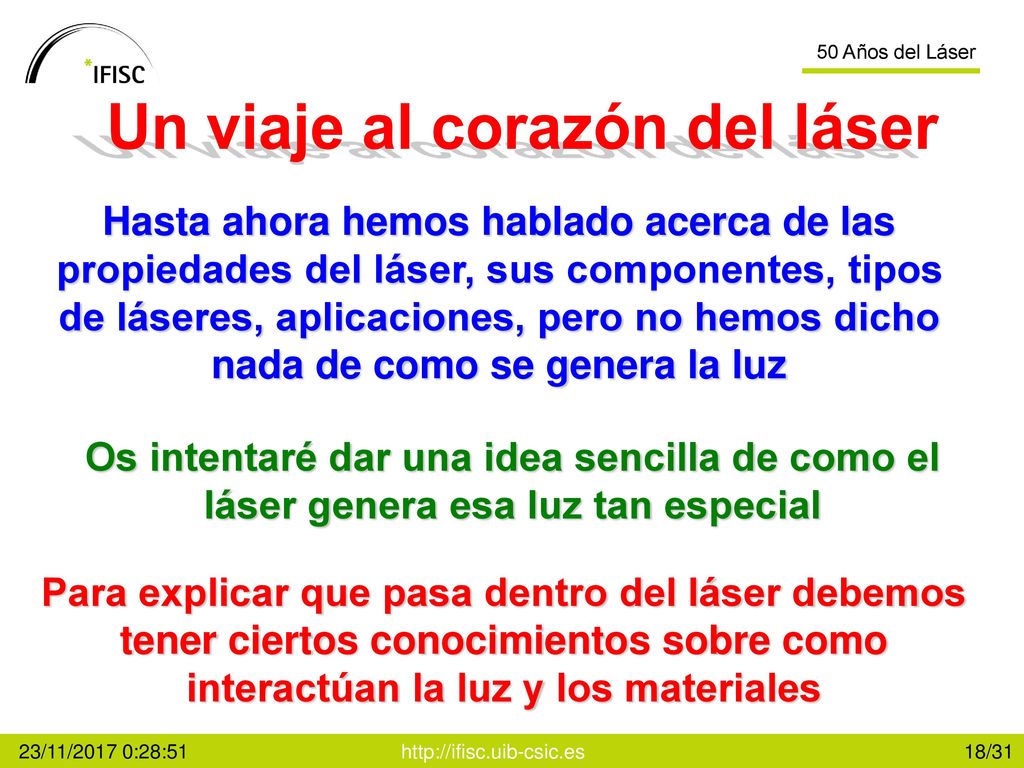 *IFISC

50 Años del Láser

Un viaje al corazón del láser

Hasta ahora hemos hablado acerca de las propiedades del láser, sus componentes, tipos de láseres, aplicaciones, pero no hemos dicho nada de como se genera la luz

Os intentaré dar una idea sencilla de como el láser genera esa luz tan especial

Para explicar que pasa dentro del láser debemos tener ciertos conocimientos sobre como interactúan la luz y los materiales

23/11/2017 0:28:51 http://ifisc.uib-csic.es 18/31